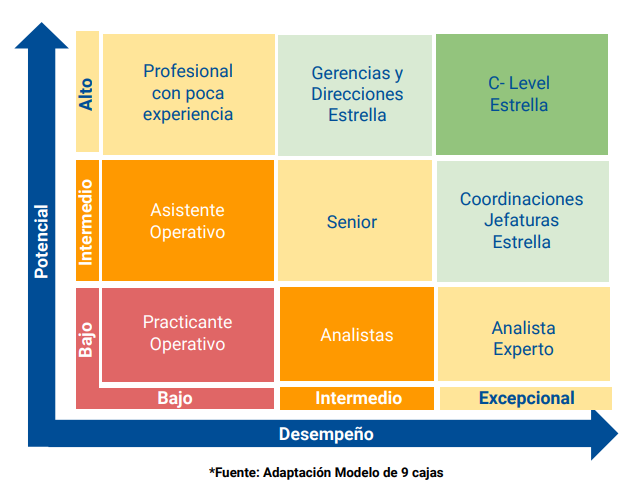 Potencial

Alto

Profesional con poca experiencia

Gerencias y Direcciones Estrella

C- Level Estrella

Intermedio

Asistente Operativo

Senior

Coordinaciones Jefaturas Estrella

Bajo

Practicante Operativo

Analistas

Analista Experto

Bajo

Intermedio

Excepcional

Desempeño

*Fuente: Adaptación Modelo de 9 cajas